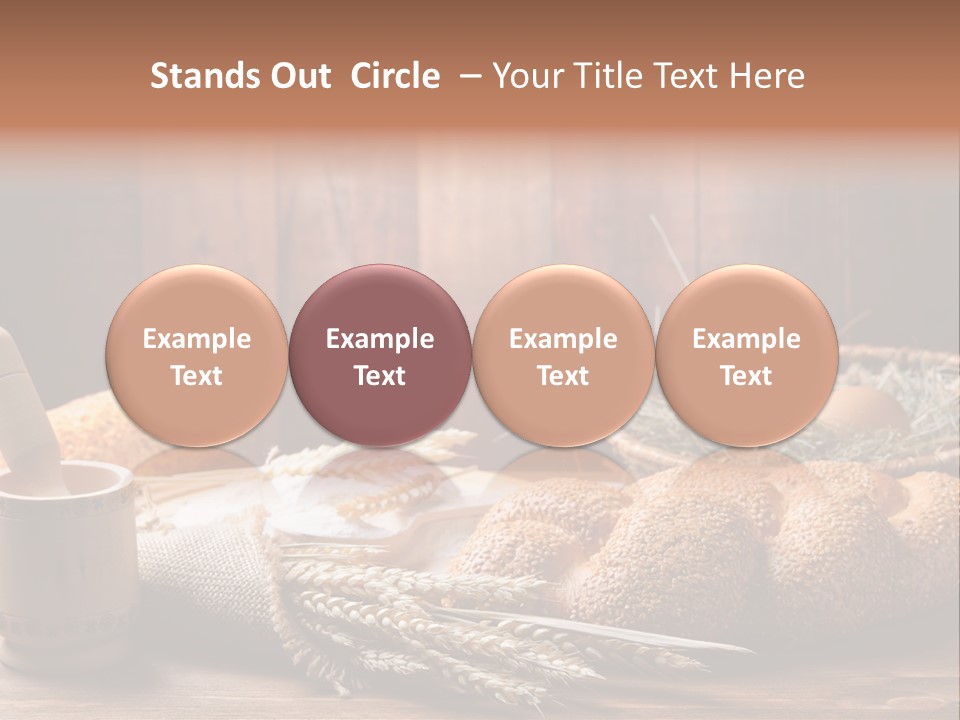 Stands Out Circle – Your Title Text Here

Example Text

Example Text

Example Text

Example Text